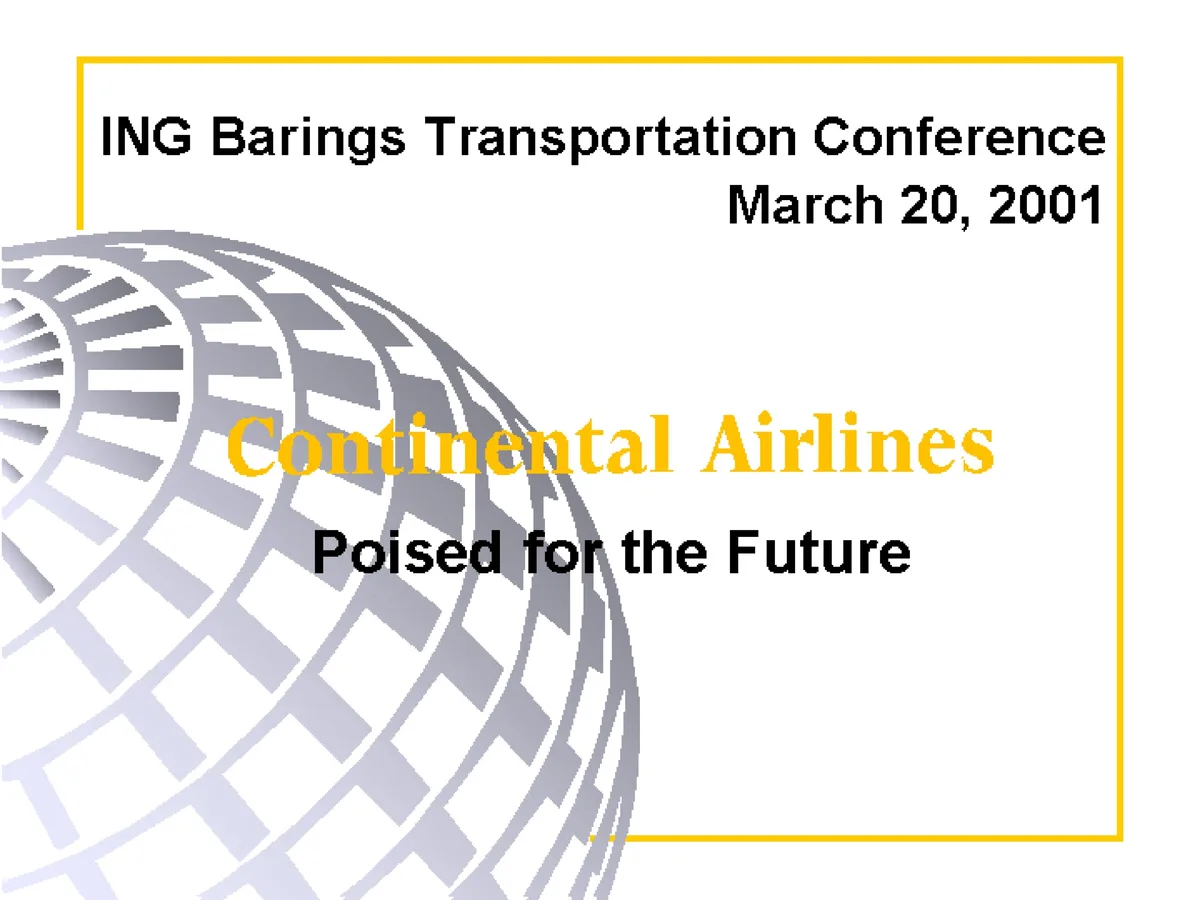 ING Barings Transportation Conference
March 20, 2001

Continental Airlines

Poised for the Future